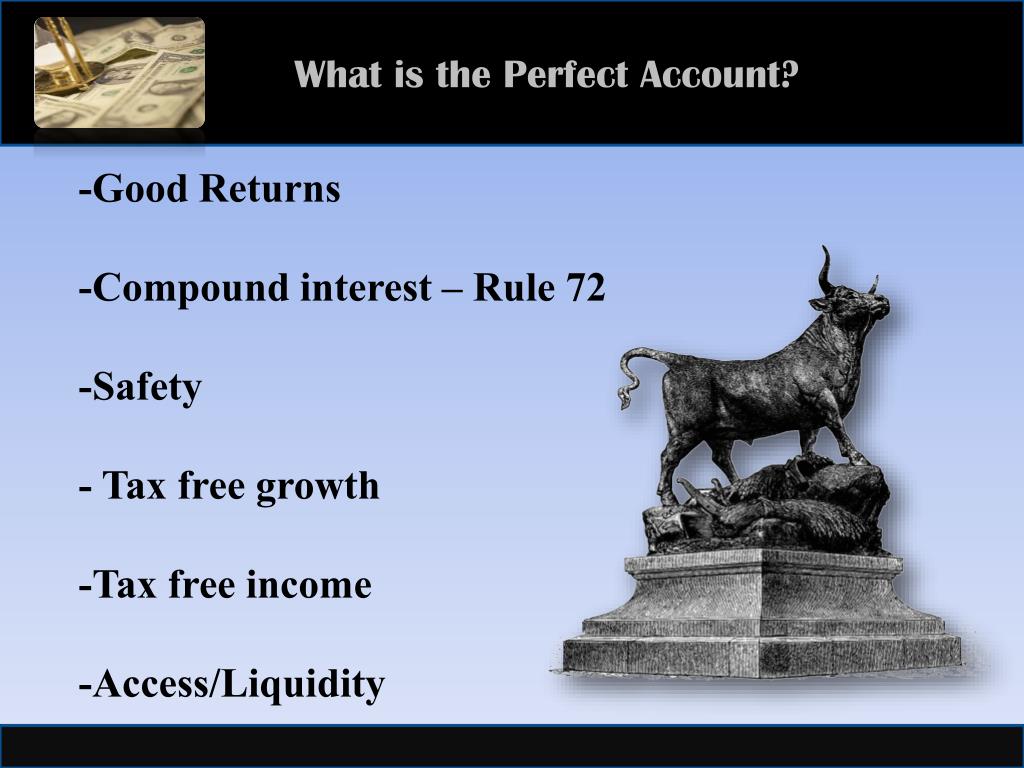 What is the Perfect Account?

-Good Returns

-Compound interest – Rule 72

-Safety

- Tax free growth

-Tax free income

-Access/Liquidity